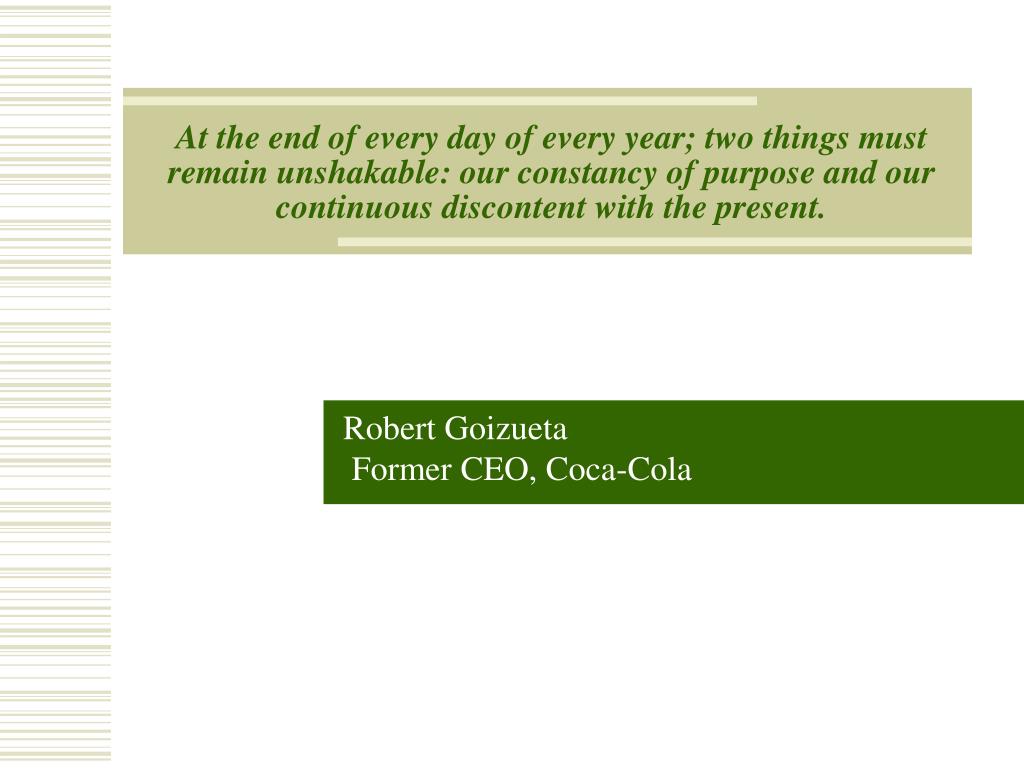 At the end of every day of every year; two things must remain unshakable: our constancy of purpose and our continuous discontent with the present.

Robert Goizueta
Former CEO, Coca-Cola